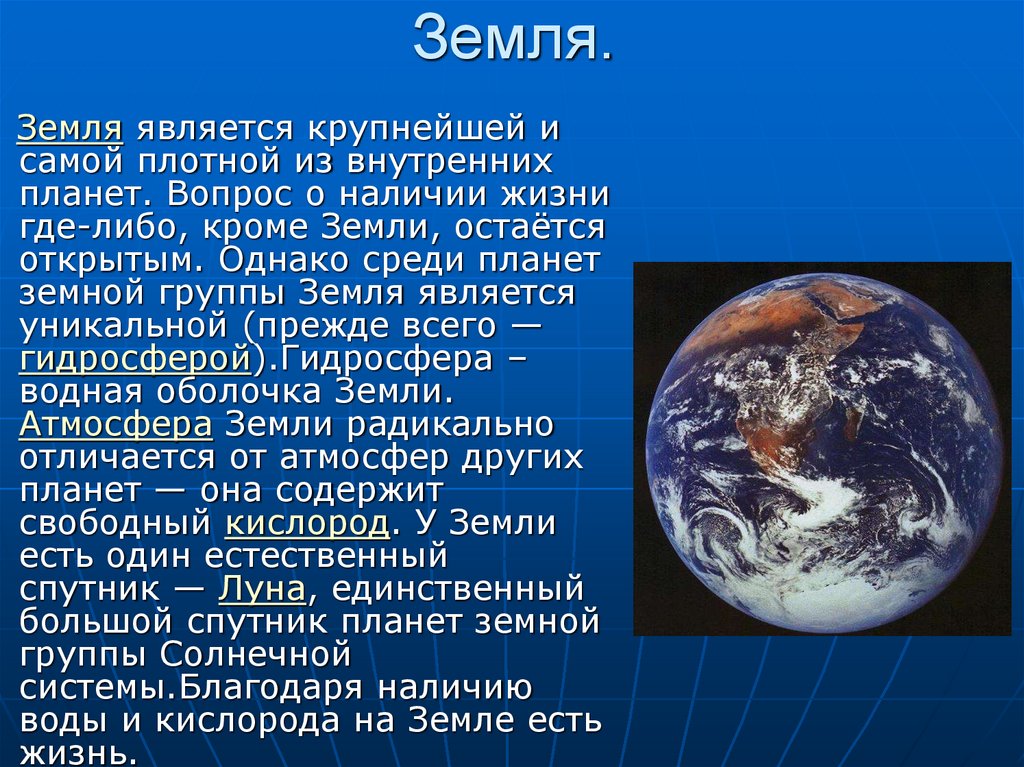 Земля.

Земля является крупнейшей и самой плотной из внутренних планет. Вопрос о наличии жизни где-либо, кроме Земли, остаётся открытым. Однако среди планет земной группы Земля является уникальной (прежде всего — гидросферой).Гидросфера – водная оболочка Земли. Атмосфера Земли радикально отличается от атмосфер других планет — она содержит свободный кислород. У Земли есть один естественный спутник — Луна, единственный большой спутник планет земной группы Солнечной системы.Благодаря наличию воды и кислорода на Земле есть жизнь.